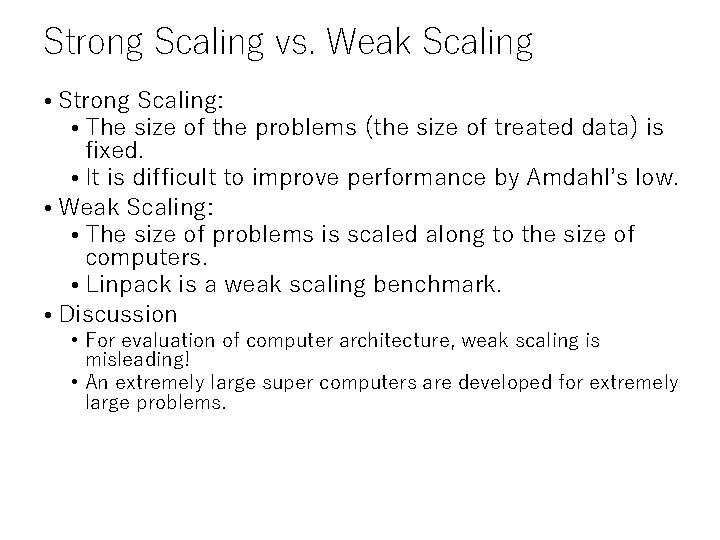 Strong Scaling vs. Weak Scaling

• Strong Scaling:
  • The size of the problems (the size of treated data) is fixed.
  • It is difficult to improve performance by Amdahl's low.
• Weak Scaling:
  • The size of problems is scaled along to the size of computers.
  • Linpack is a weak scaling benchmark.
• Discussion
  • For evaluation of computer architecture, weak scaling is misleading!
  • An extremely large super computers are developed for extremely large problems.